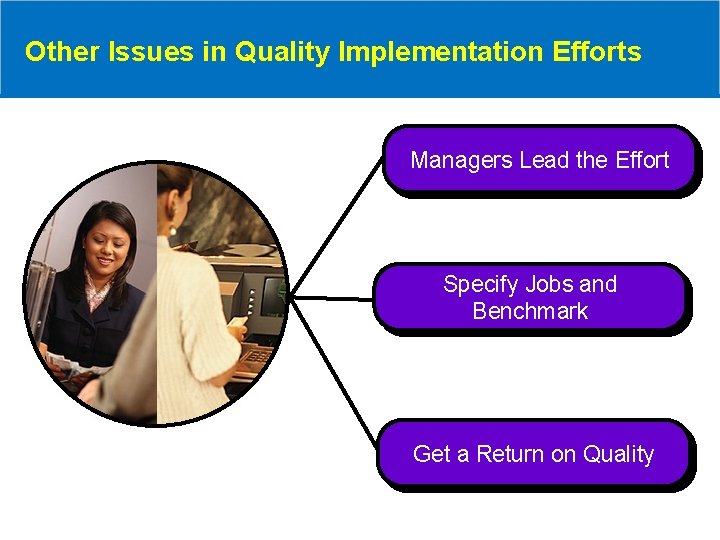 Other Issues in Quality Implementation Efforts

Managers Lead the Effort

Specify Jobs and Benchmark

Get a Return on Quality